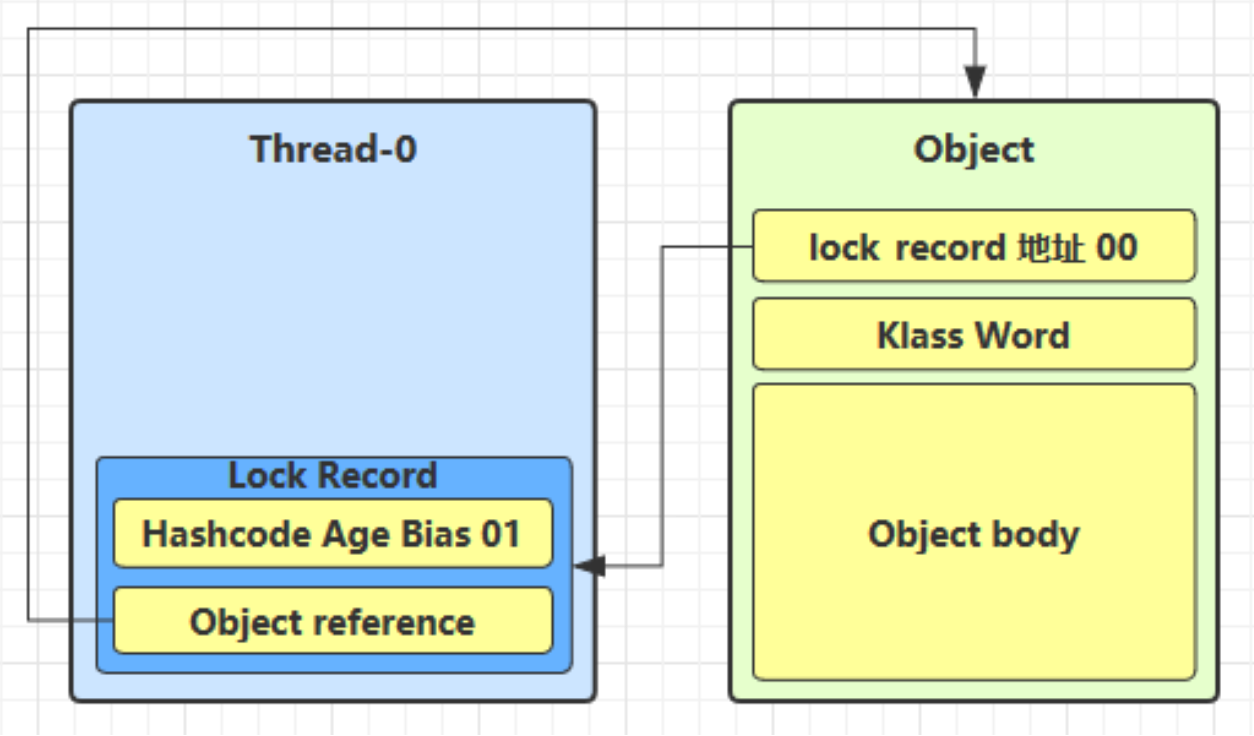 Thread-0

Lock Record

Hashcode Age Bias 01

Object reference

Object

lock record 地址 00

Klass Word

Object body